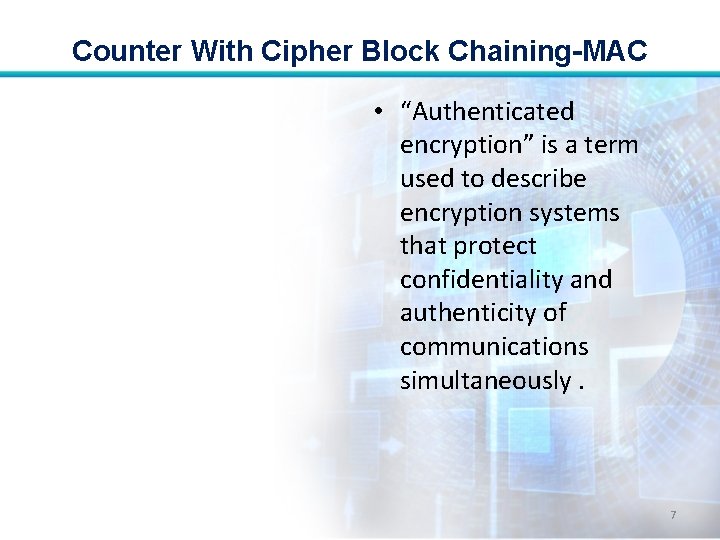 Counter With Cipher Block Chaining-MAC

• “Authenticated encryption” is a term used to describe encryption systems that protect confidentiality and authenticity of communications simultaneously .

7